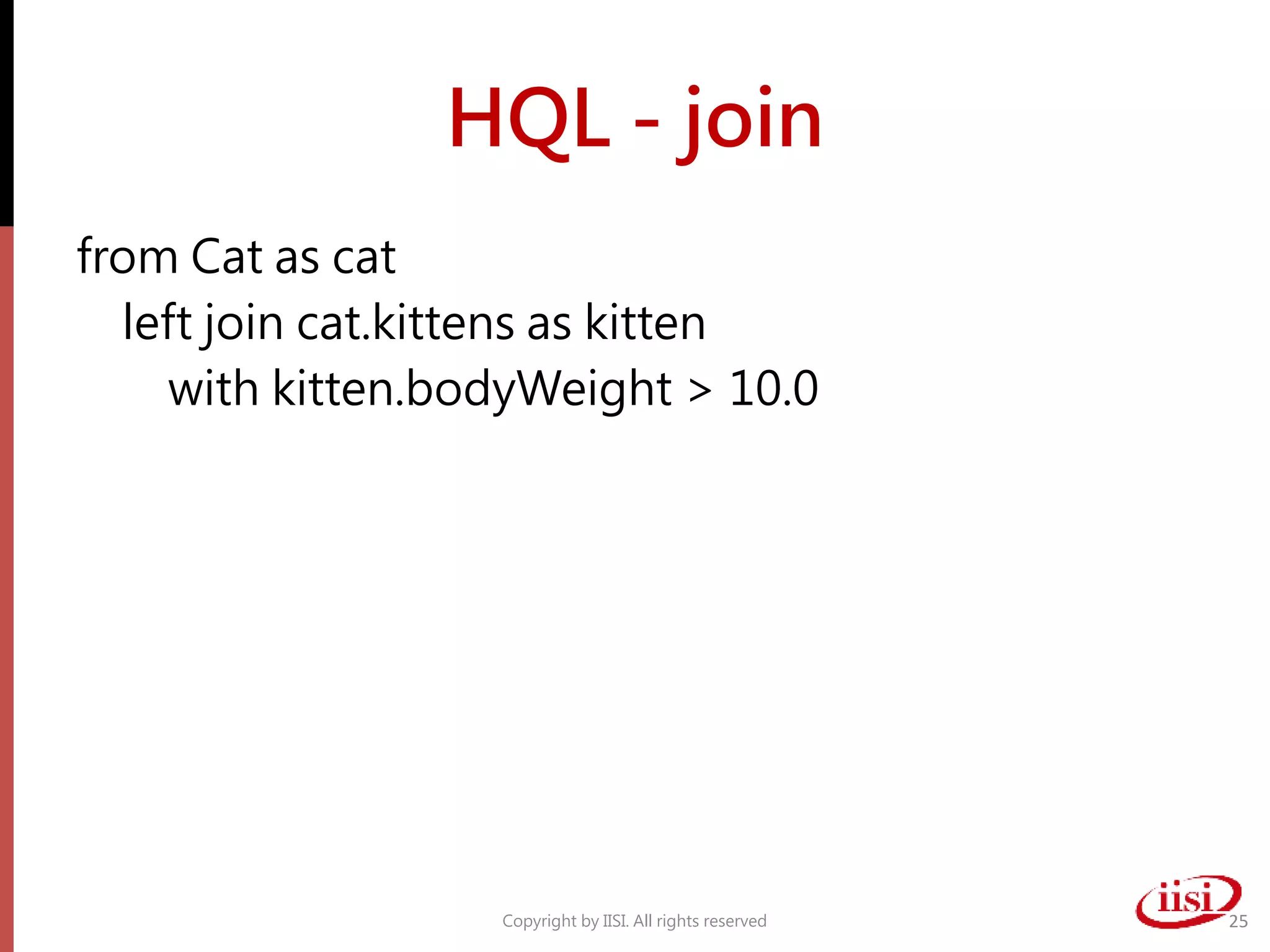 HQL - join

from Cat as cat
left join cat.kittens as kitten
with kitten.bodyWeight > 10.0

Copyright by IISI. All rights reserved

iisi

25